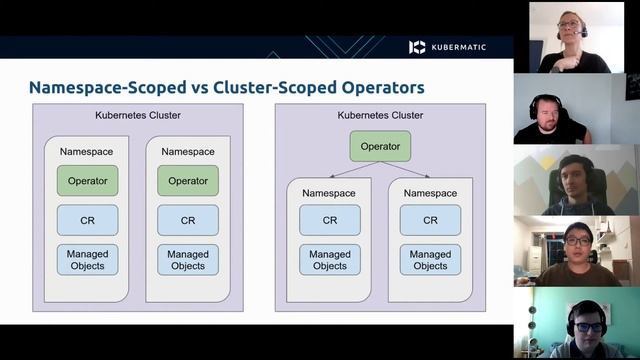 KUBERMATIC

Namespace-Scoped vs Cluster-Scoped Operators

Kubernetes Cluster

Namespace

Operator

CR

Managed Objects

Namespace

Operator

CR

Managed Objects

Kubernetes Cluster

Operator

Namespace

CR

Managed Objects

Namespace

CR

Managed Objects